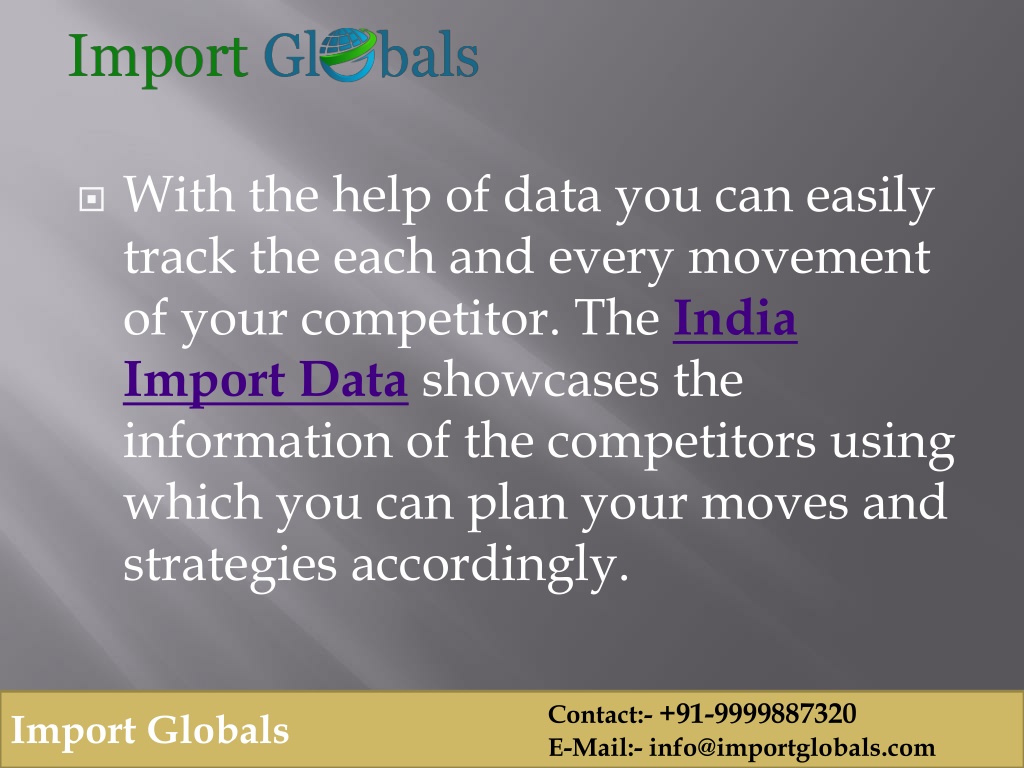 Import Globals

With the help of data you can easily track the each and every movement of your competitor. The India Import Data showcases the information of the competitors using which you can plan your moves and strategies accordingly.

Import Globals

Contact:- +91-9999887320
E-Mail:- info@importglobals.com